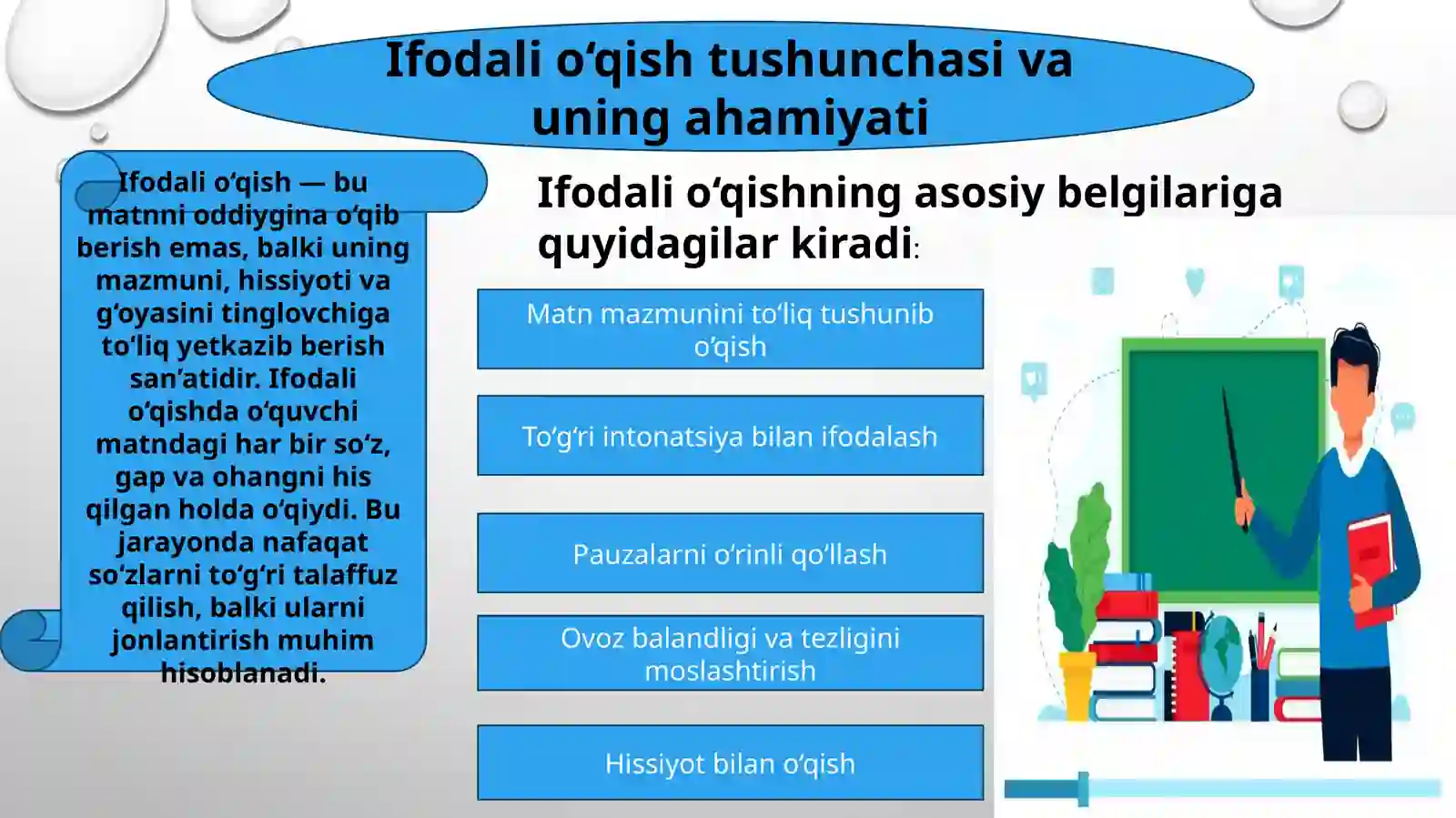 Ifodali o‘qish tushunchasi va uning ahamiyati

Ifodali o‘qish — bu matnni oddiygina o‘qib berish emas, balki uning mazmuni, hissiyoti va g‘oyasini tinglovchiga to‘liq yetkazib berish san’atidir. Ifodali o‘qishda o‘quvchi matndagi har bir so‘z, gap va ohangni his qilgan holda o‘qiydi. Bu jarayonda nafaqat so‘zlarni to‘g‘ri talaffuz qilish, balki ularni jonlantirish muhim hisoblanadi.

Ifodali o‘qishning asosiy belgilariga quyidagilar kiradi:

Matn mazmunini to‘liq tushunib o‘qish

To‘g‘ri intonatsiya bilan ifodalash

Pauzalarni o‘rinli qo‘llash

Ovoz balandligi va tezligini moslashtirish

Hissiyot bilan o‘qish